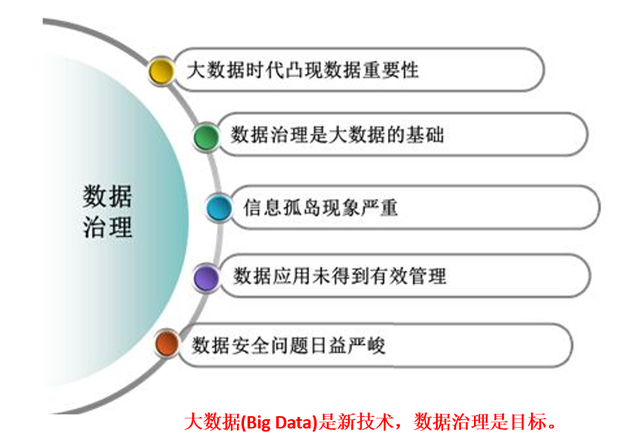 数据治理

大数据时代凸现数据重要性

数据治理是大数据的基础

信息孤岛现象严重

数据应用未得到有效管理

数据安全问题日益严峻

大数据(Big Data)是新技术，数据治理是目标。